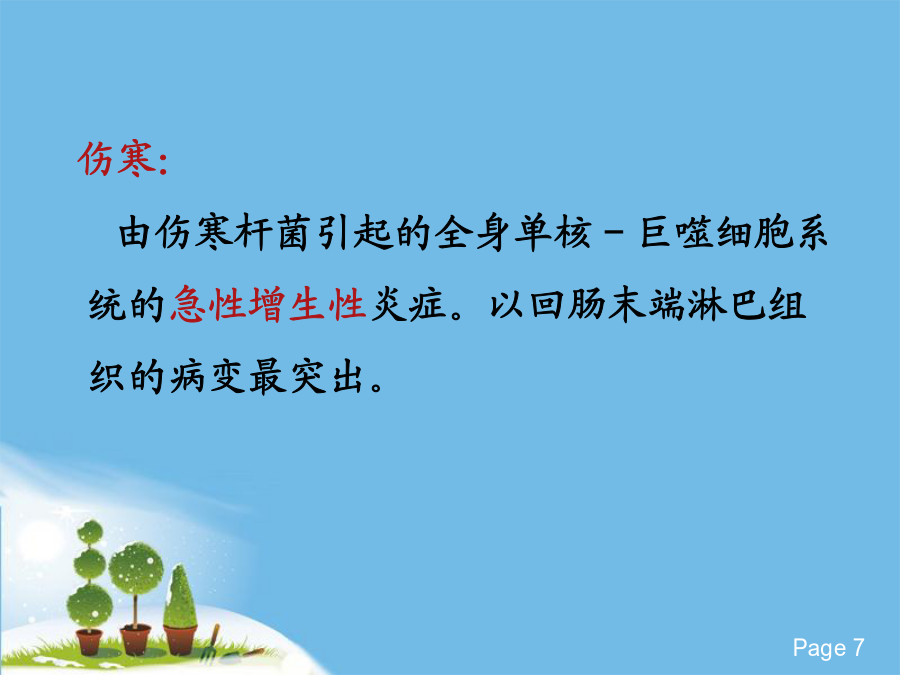 伤寒:

由伤寒杆菌引起的全身单核－巨噬细胞系统的急性增生性炎症。以回肠末端淋巴组织的病变最突出。

Page 7